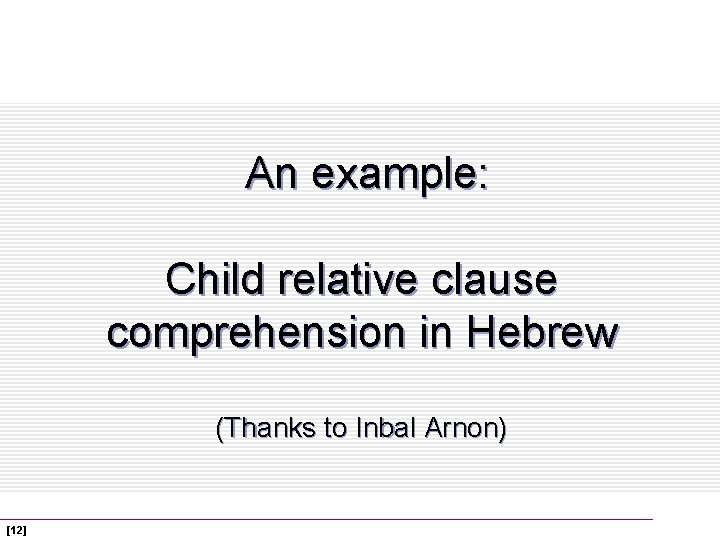 An example:

Child relative clause comprehension in Hebrew

(Thanks to Inbal Arnon)

[12]